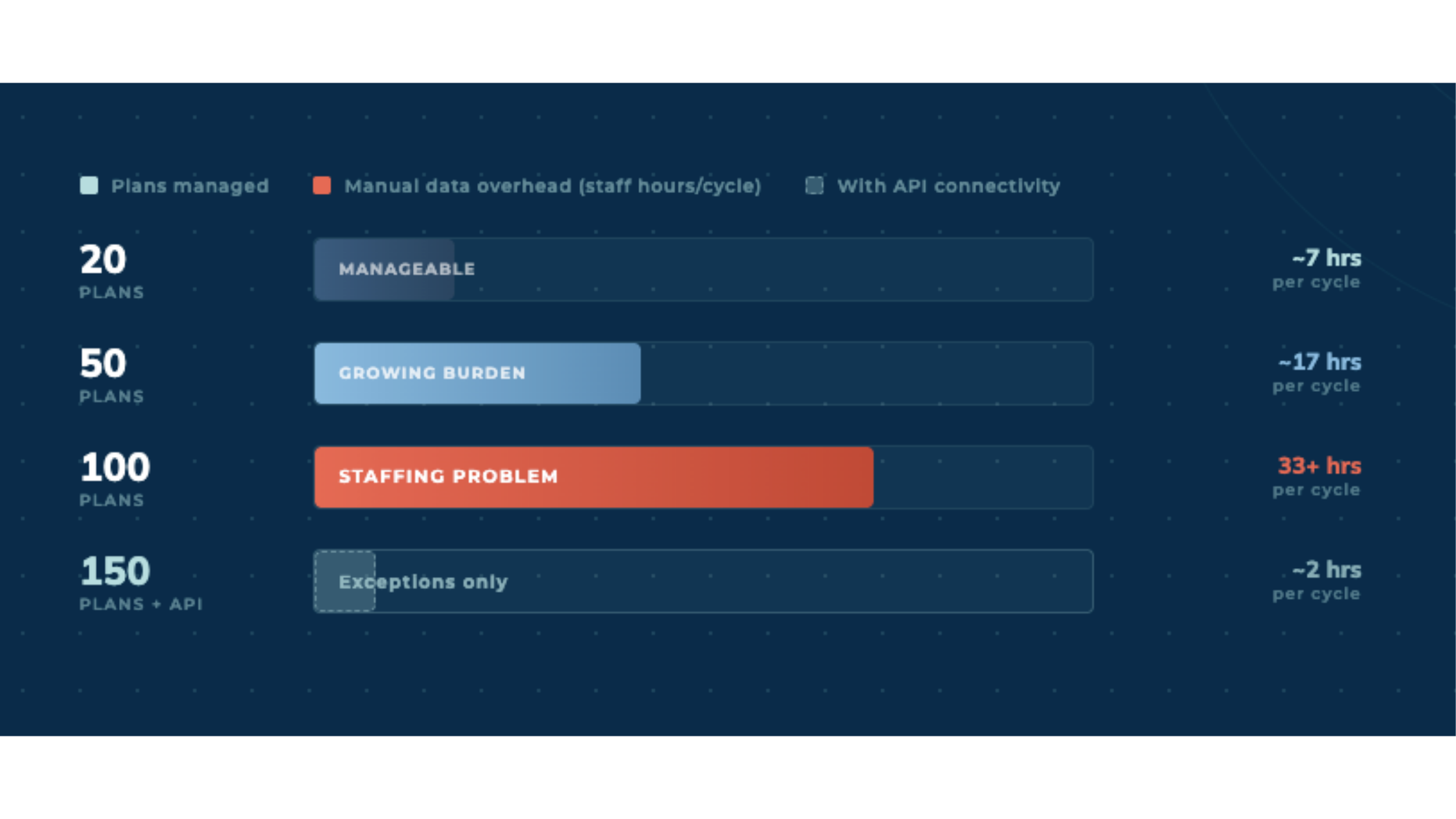 Plans managed
Manual data overhead (staff hours/cycle)
With API connectivity

20
PLANS
MANAGEABLE
~7 hrs
per cycle

50
PLANS
GROWING BURDEN
~17 hrs
per cycle

100
PLANS
STAFFING PROBLEM
33+ hrs
per cycle

150
PLANS + API
Exceptions only
~2 hrs
per cycle